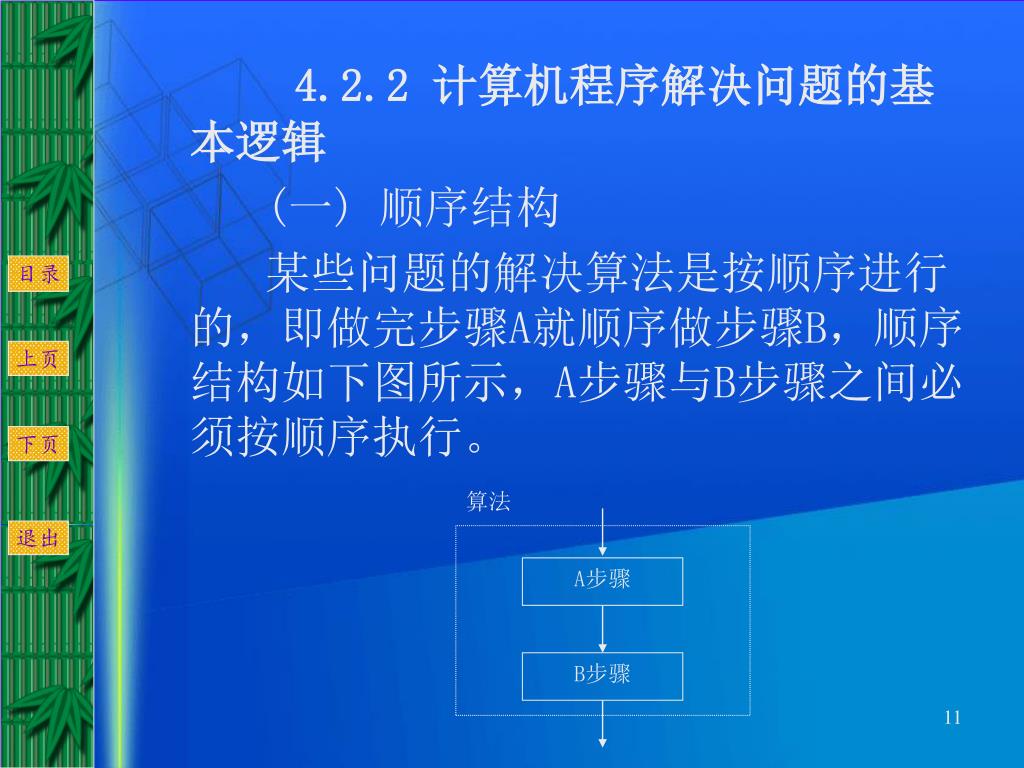 目录

上页

下页

退出

4.2.2 计算机程序解决问题的基本逻辑

（一）顺序结构

某些问题的解决算法是按顺序进行的，即做完步骤A就顺序做步骤B，顺序结构如下图所示，A步骤与B步骤之间必须按顺序执行。

算法

A步骤

B步骤

11